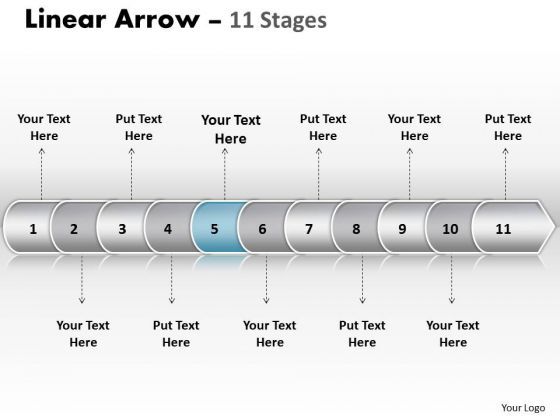 Linear Arrow – 11 Stages

Your Text Here

Put Text Here

Your Text Here

Put Text Here

Your Text Here

Put Text Here

1 2 3 4 5 6 7 8 9 10 11

Your Text Here

Put Text Here

Your Text Here

Put Text Here

Your Text Here

Your Logo